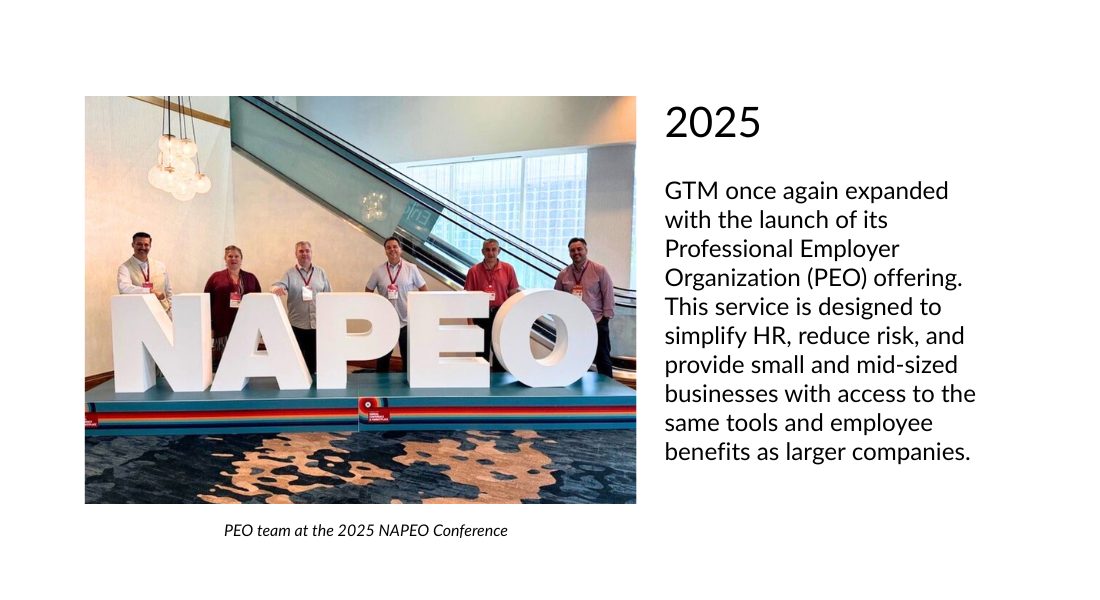 NAPEO

PEO team at the 2025 NAPEO Conference

2025

GTM once again expanded with the launch of its Professional Employer Organization (PEO) offering. This service is designed to simplify HR, reduce risk, and provide small and mid-sized businesses with access to the same tools and employee benefits as larger companies.